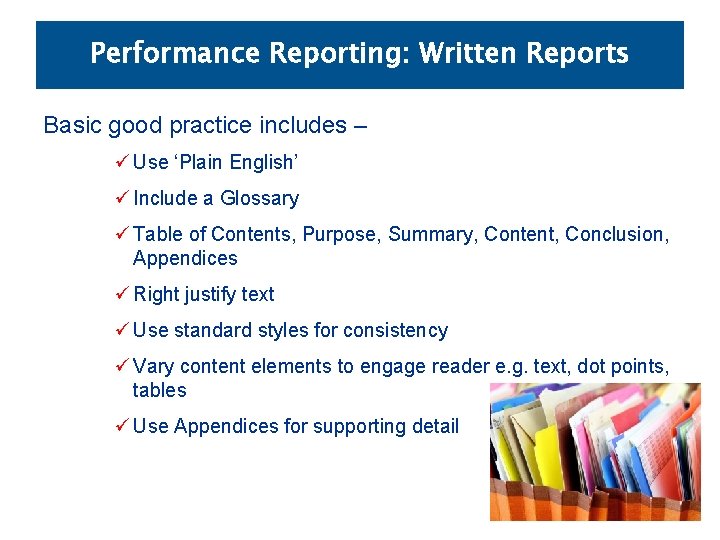 Performance Reporting: Written Reports

Basic good practice includes –

✓ Use ‘Plain English’

✓ Include a Glossary

✓ Table of Contents, Purpose, Summary, Content, Conclusion, Appendices

✓ Right justify text

✓ Use standard styles for consistency

✓ Vary content elements to engage reader e.g. text, dot points, tables

✓ Use Appendices for supporting detail